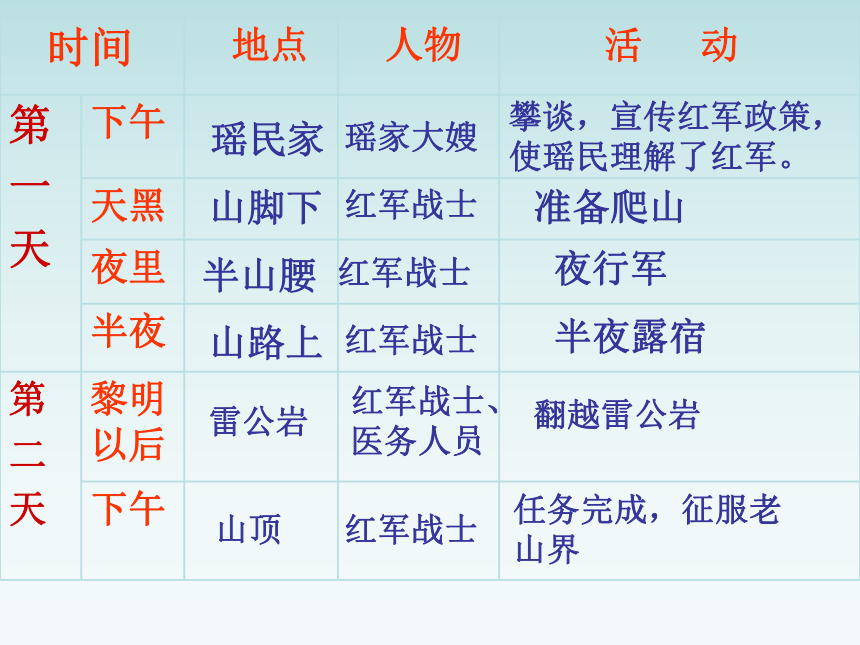 | 时间 | | 地点 | 人物 | 活　动 |
|---|---|---|---|---|
| 第一天 | 下午 | 瑶民家 | 瑶家大嫂 | 攀谈，宣传红军政策，使瑶民理解了红军。 |
| | 天黑 | 山脚下 | 红军战士 | 准备爬山 |
| | 夜里 | 半山腰 | 红军战士 | 夜行军 |
| | 半夜 | 山路上 | 红军战士 | 半夜露宿 |
| 第二天 | 黎明以后 | 雷公岩 | 红军战士、医务人员 | 翻越雷公岩 |
| | 下午 | 山顶 | 红军战士 | 任务完成，征服老山界 |